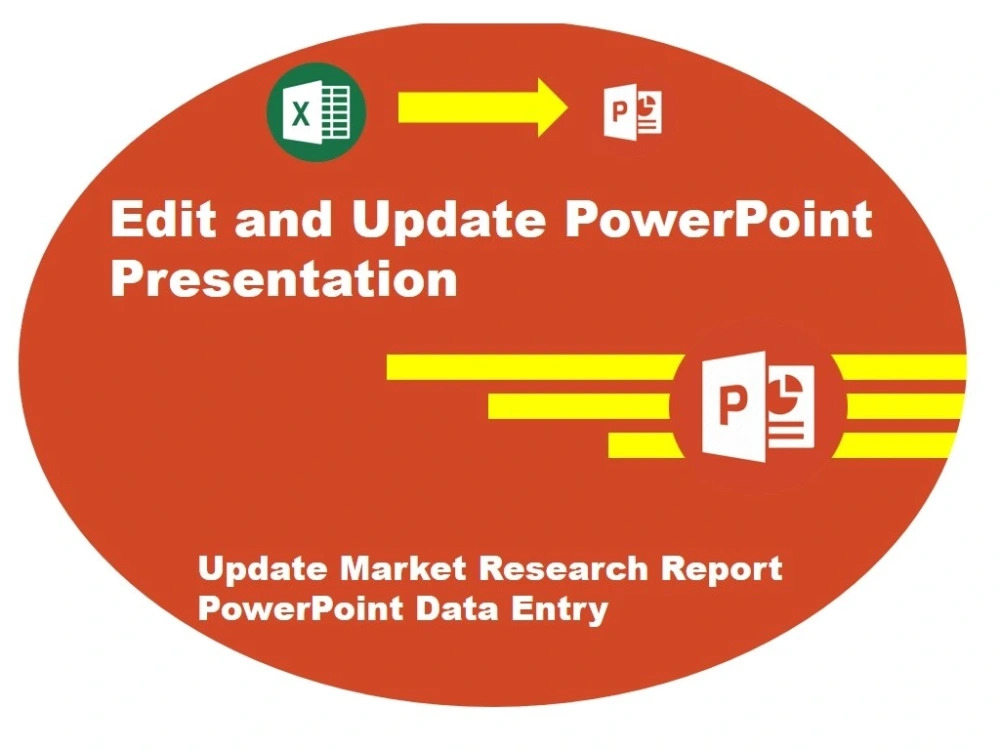 X

P

Edit and Update PowerPoint Presentation

P

Update Market Research Report
PowerPoint Data Entry